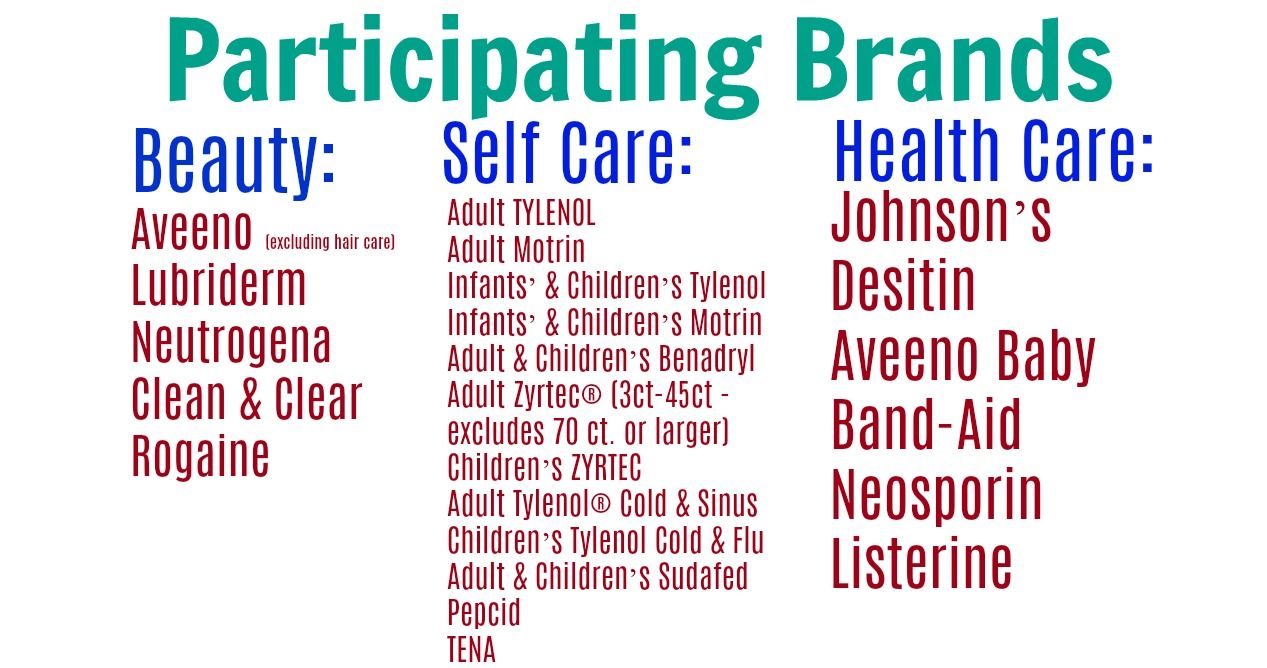 Participating Brands

Beauty:

Aveeno (excluding hair care)
Lubriderm
Neutrogena
Clean & Clear
Rogaine

Self Care:

Adult TYLENOL
Adult Motrin
Infants' & Children's Tylenol
Infants' & Children's Motrin
Adult & Children's Benadryl
Adult Zyrtec® (3ct-45ct - excludes 70 ct. or larger)
Children's ZYRTEC
Adult Tylenol® Cold & Sinus
Children's Tylenol Cold & Flu
Adult & Children's Sudafed
Pepcid
TENA

Health Care:

Johnson's
Desitin
Aveeno Baby
Band-Aid
Neosporin
Listerine